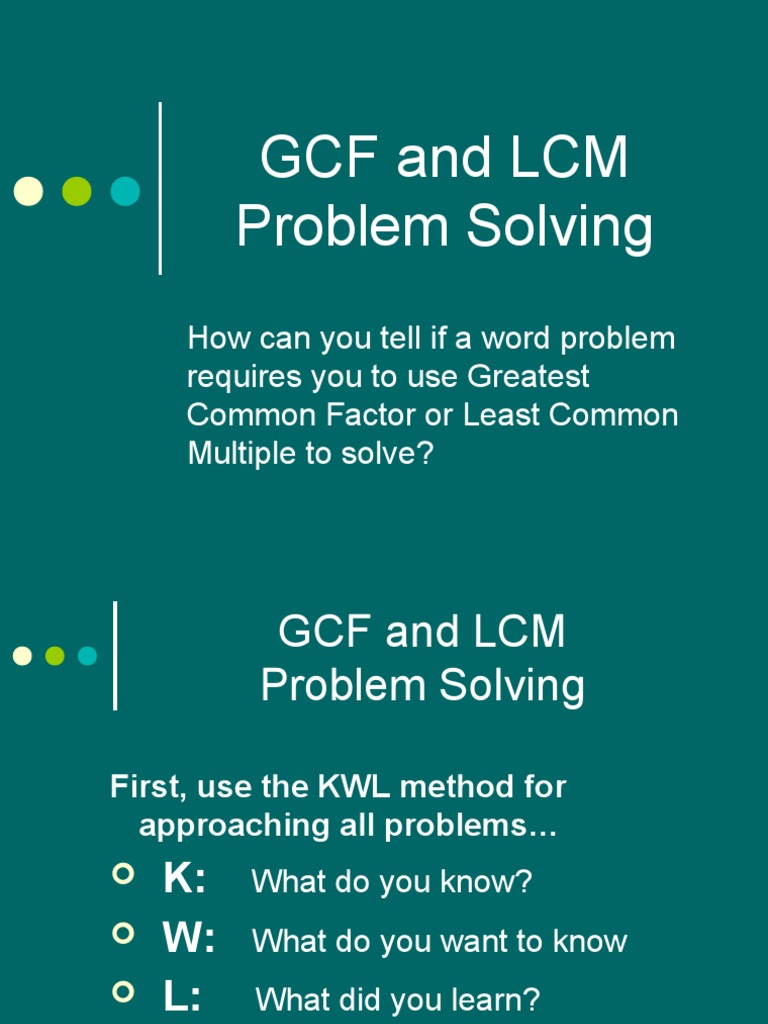 GCF and LCM Problem Solving

How can you tell if a word problem requires you to use Greatest Common Factor or Least Common Multiple to solve?

GCF and LCM Problem Solving

First, use the KWL method for approaching all problems…

K: What do you know?

W: What do you want to know

L: What did you learn?